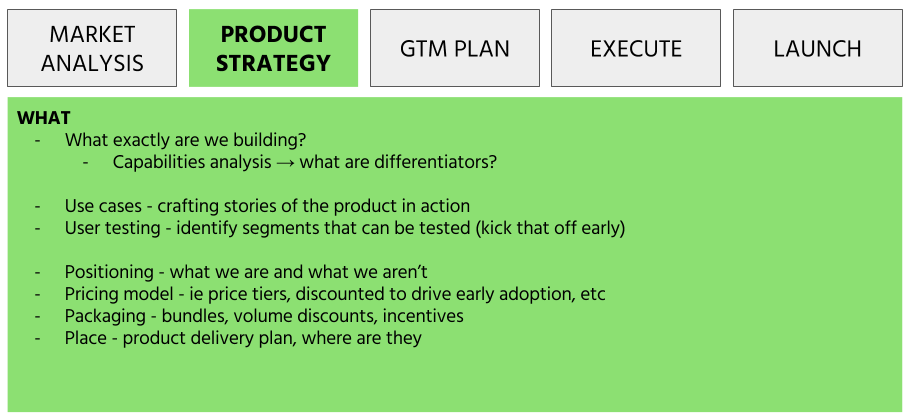 MARKET ANALYSIS

PRODUCT STRATEGY

GTM PLAN

EXECUTE

LAUNCH

WHAT
- What exactly are we building?
  - Capabilities analysis → what are differentiators?

- Use cases - crafting stories of the product in action
- User testing - identify segments that can be tested (kick that off early)

- Positioning - what we are and what we aren't
- Pricing model - ie price tiers, discounted to drive early adoption, etc
- Packaging - bundles, volume discounts, incentives
- Place - product delivery plan, where are they